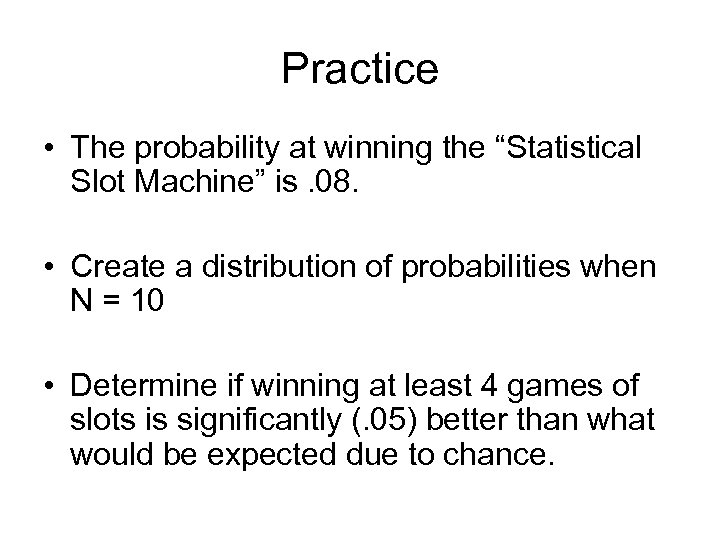 Practice

• The probability at winning the “Statistical Slot Machine” is .08.

• Create a distribution of probabilities when N = 10

• Determine if winning at least 4 games of slots is significantly (.05) better than what would be expected due to chance.